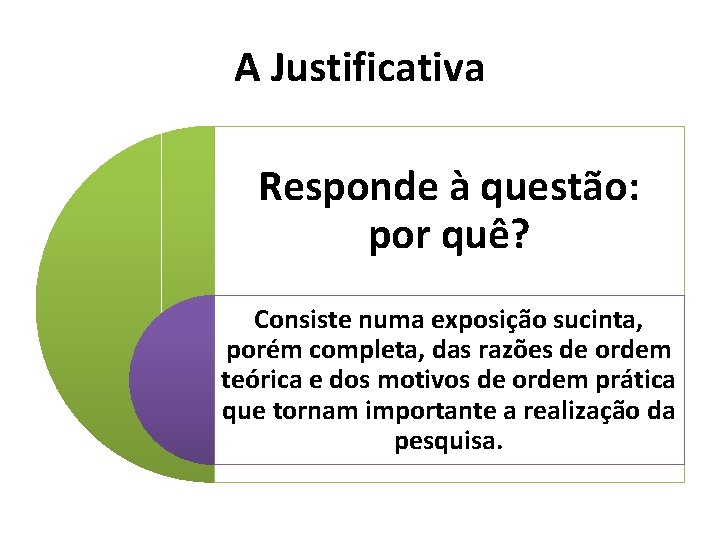 A Justificativa

Responde à questão: por quê?

Consiste numa exposição sucinta, porém completa, das razões de ordem teórica e dos motivos de ordem prática que tornam importante a realização da pesquisa.